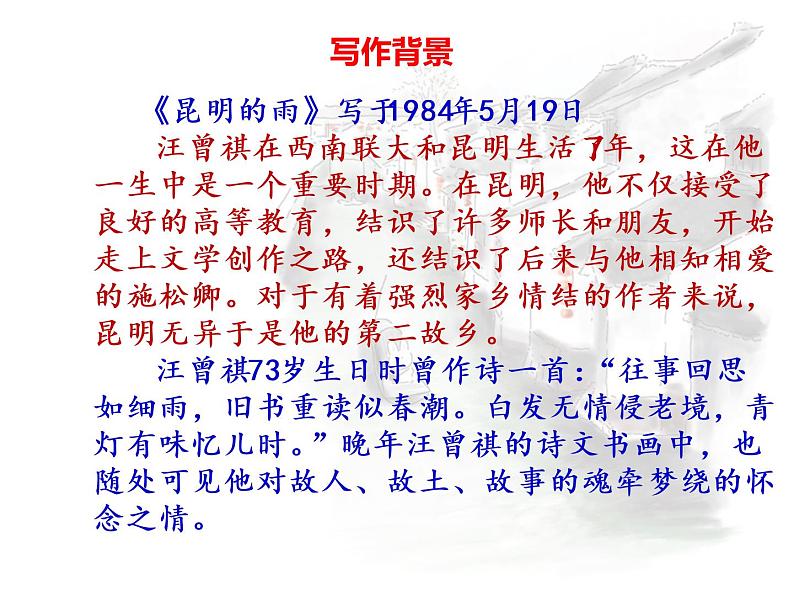 写作背景

《昆明的雨》写于1984年5月19日

汪曾祺在西南联大和昆明生活7年，这在他一生中是一个重要时期。在昆明，他不仅接受了良好的高等教育，结识了许多师长和朋友，开始走上文学创作之路，还结识了后来与他相知相爱的施松卿。对于有着强烈家乡情结的作者来说，昆明无异于是他的第二故乡。

汪曾祺73岁生日时曾作诗一首：“往事回思如细雨，旧书重读似春潮。白发无情侵老境，青灯有味忆儿时。”晚年汪曾祺的诗文书画中，也随处可见他对故人、故土、故事的魂牵梦绕的怀念之情。